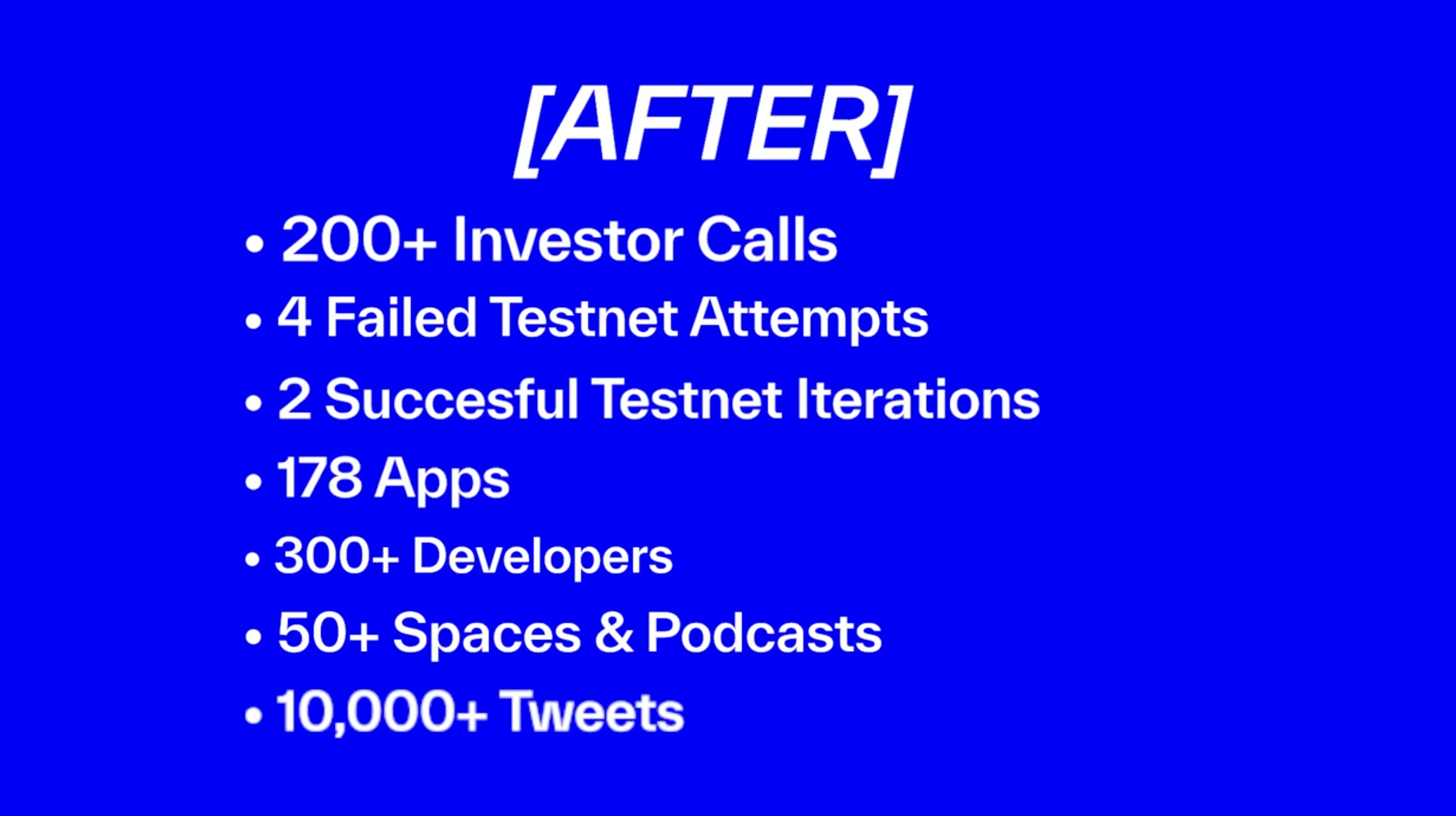 [AFTER]

• 200+ Investor Calls
• 4 Failed Testnet Attempts
• 2 Succesful Testnet Iterations
• 178 Apps
• 300+ Developers
• 50+ Spaces & Podcasts
• 10,000+ Tweets